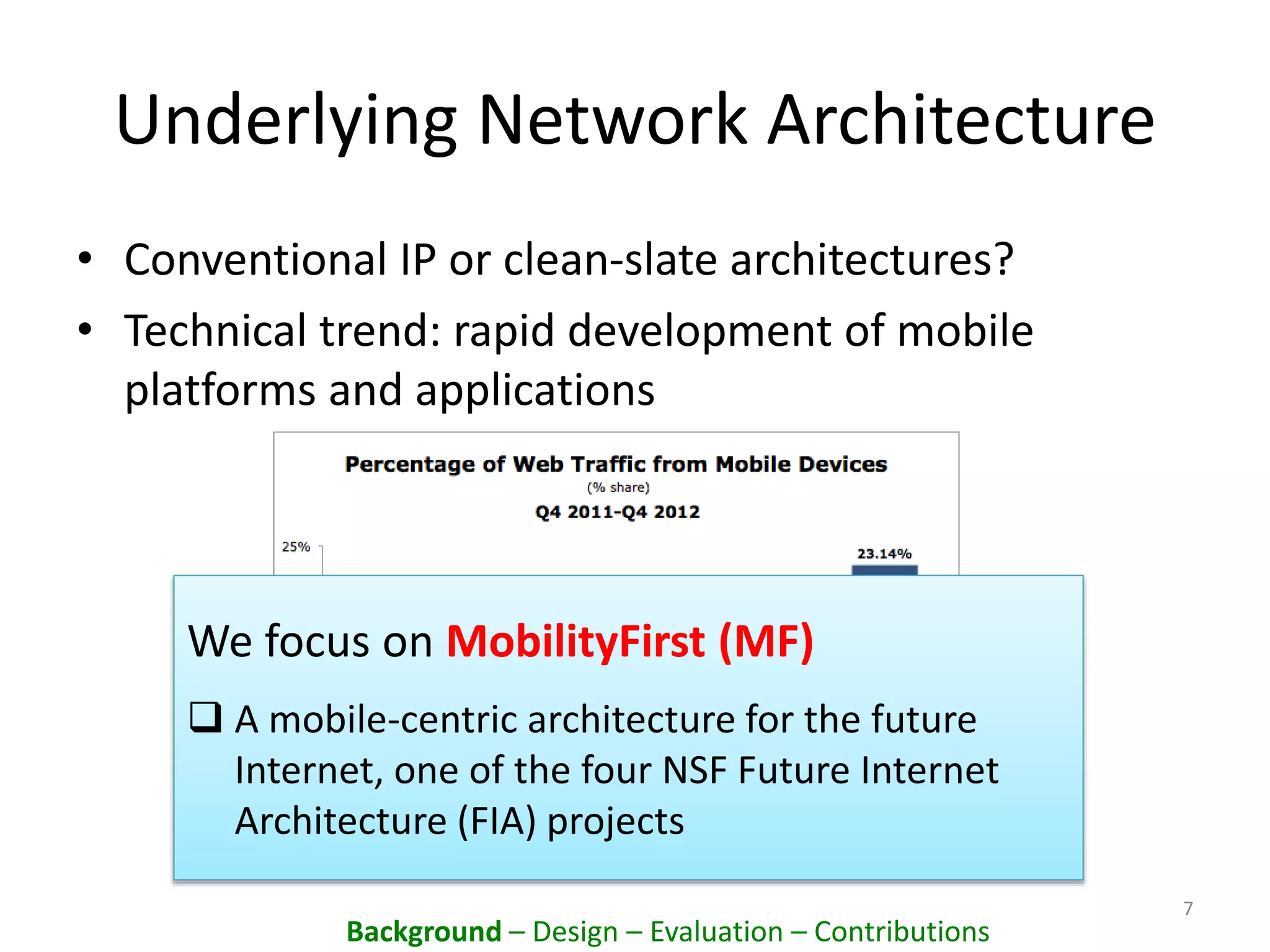 Underlying Network Architecture

• Conventional IP or clean-slate architectures?
• Technical trend: rapid development of mobile platforms and applications

Percentage of Web Traffic from Mobile Devices
(% share)
Q4 2011-Q4 2012

25%

23.14%

We focus on MobilityFirst (MF)

❑ A mobile-centric architecture for the future Internet, one of the four NSF Future Internet Architecture (FIA) projects

7

Background – Design – Evaluation – Contributions